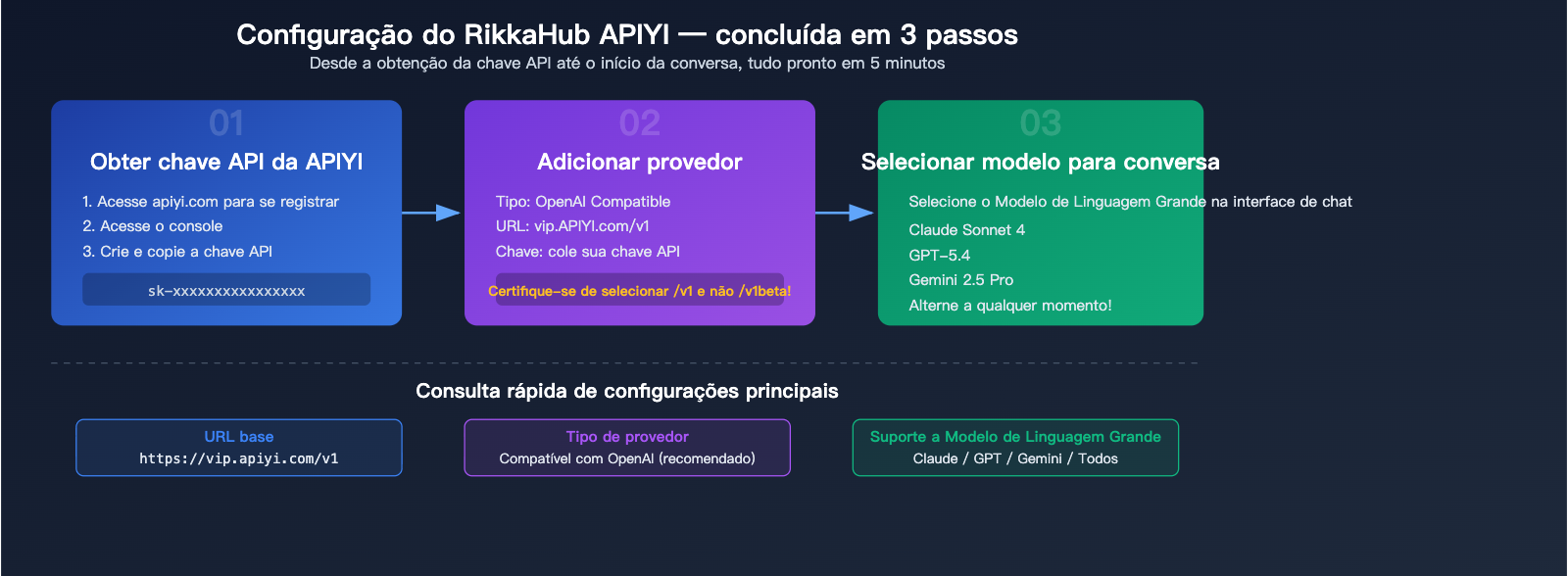 Configuração do RikkaHub APIYI — concluída em 3 passos
Desde a obtenção da chave API até o início da conversa, tudo pronto em 5 minutos

01
Obter chave API da APIYI
1. Acesse apiyi.com para se registrar
2. Acesse o console
3. Crie e copie a chave API
sk-xxxxxxxxxxxxxxxx

02
Adicionar provedor
Tipo: OpenAI Compatible
URL: vip.APIYI.com/v1
Chave: cole sua chave API
Certifique-se de selecionar /v1 e não /v1beta!

03
Selecionar modelo para conversa
Selecione o Modelo de Linguagem Grande na interface de chat
Claude Sonnet 4
GPT-5.4
Gemini 2.5 Pro
Alterne a qualquer momento!

Consulta rápida de configurações principais

URL base
https://vip.apiyi.com/v1

Tipo de provedor
Compatível com OpenAI (recomendado)

Suporte a Modelo de Linguagem Grande
Claude / GPT / Gemini / Todos